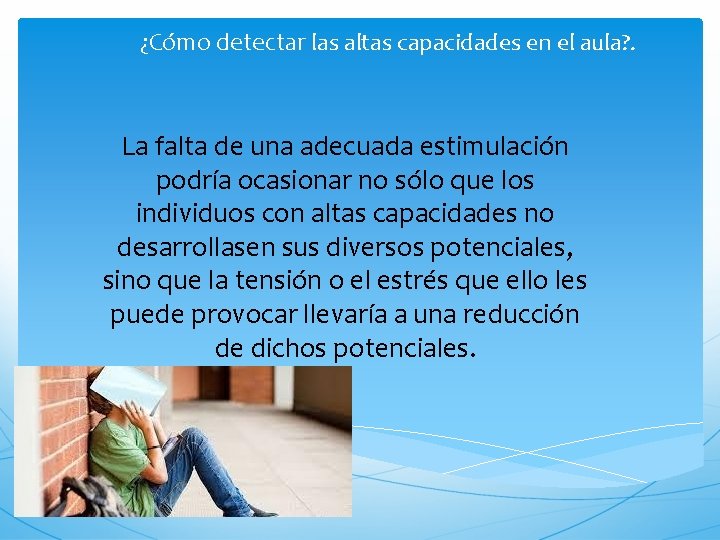 ¿Cómo detectar las altas capacidades en el aula?.

La falta de una adecuada estimulación podría ocasionar no sólo que los individuos con altas capacidades no desarrollasen sus diversos potenciales, sino que la tensión o el estrés que ello les puede provocar llevaría a una reducción de dichos potenciales.